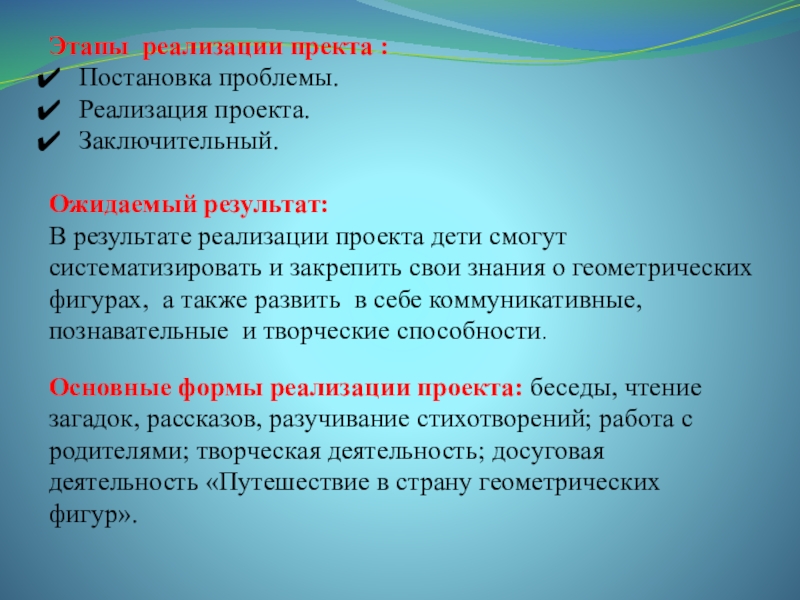 Этапы реализации пректа :
✔ Постановка проблемы.
✔ Реализация проекта.
✔ Заключительный.

Ожидаемый результат:
В результате реализации проекта дети смогут систематизировать и закрепить свои знания о геометрических фигурах, а также развить в себе коммуникативные, познавательные и творческие способности.

Основные формы реализации проекта: беседы, чтение загадок, рассказов, разучивание стихотворений; работа с родителями; творческая деятельность; досуговая деятельность «Путешествие в страну геометрических фигур».